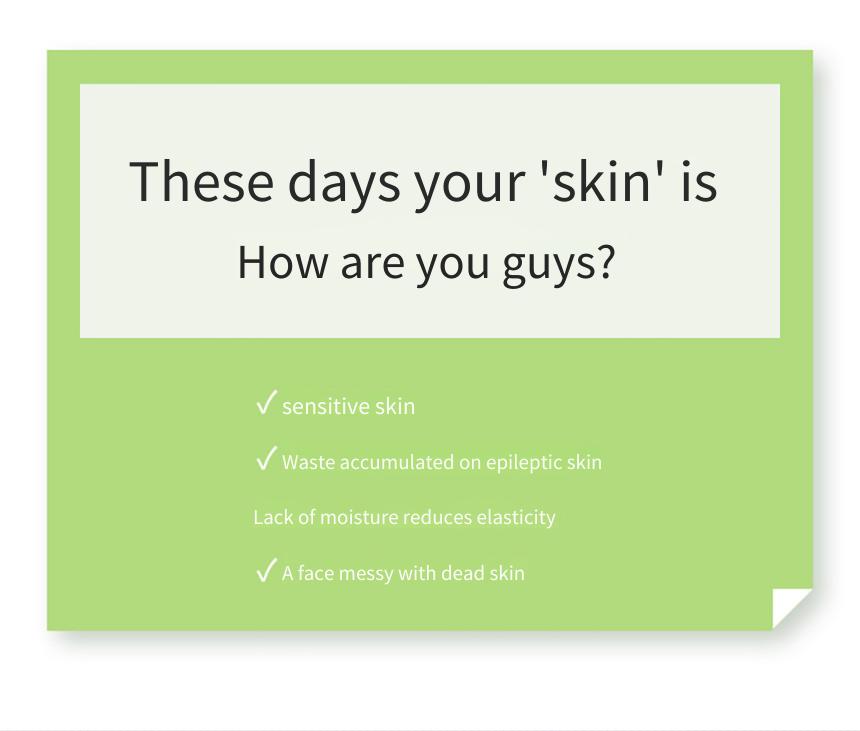 These days your 'skin' is

How are you guys?

✓ sensitive skin

✓ Waste accumulated on epileptic skin

Lack of moisture reduces elasticity

✓ A face messy with dead skin